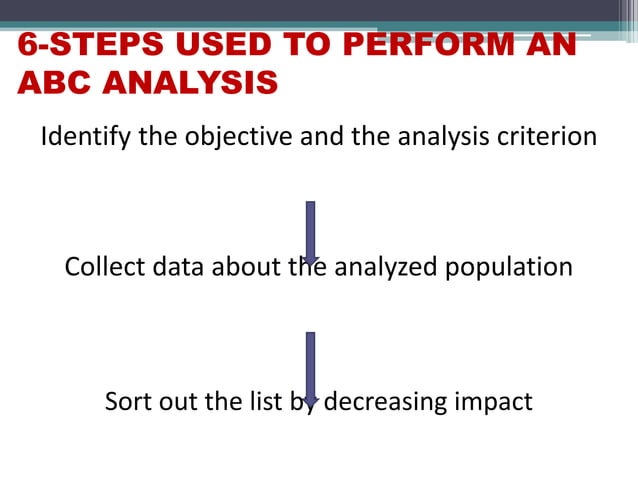 6-STEPS USED TO PERFORM AN ABC ANALYSIS

Identify the objective and the analysis criterion

Collect data about the analyzed population

Sort out the list by decreasing impact